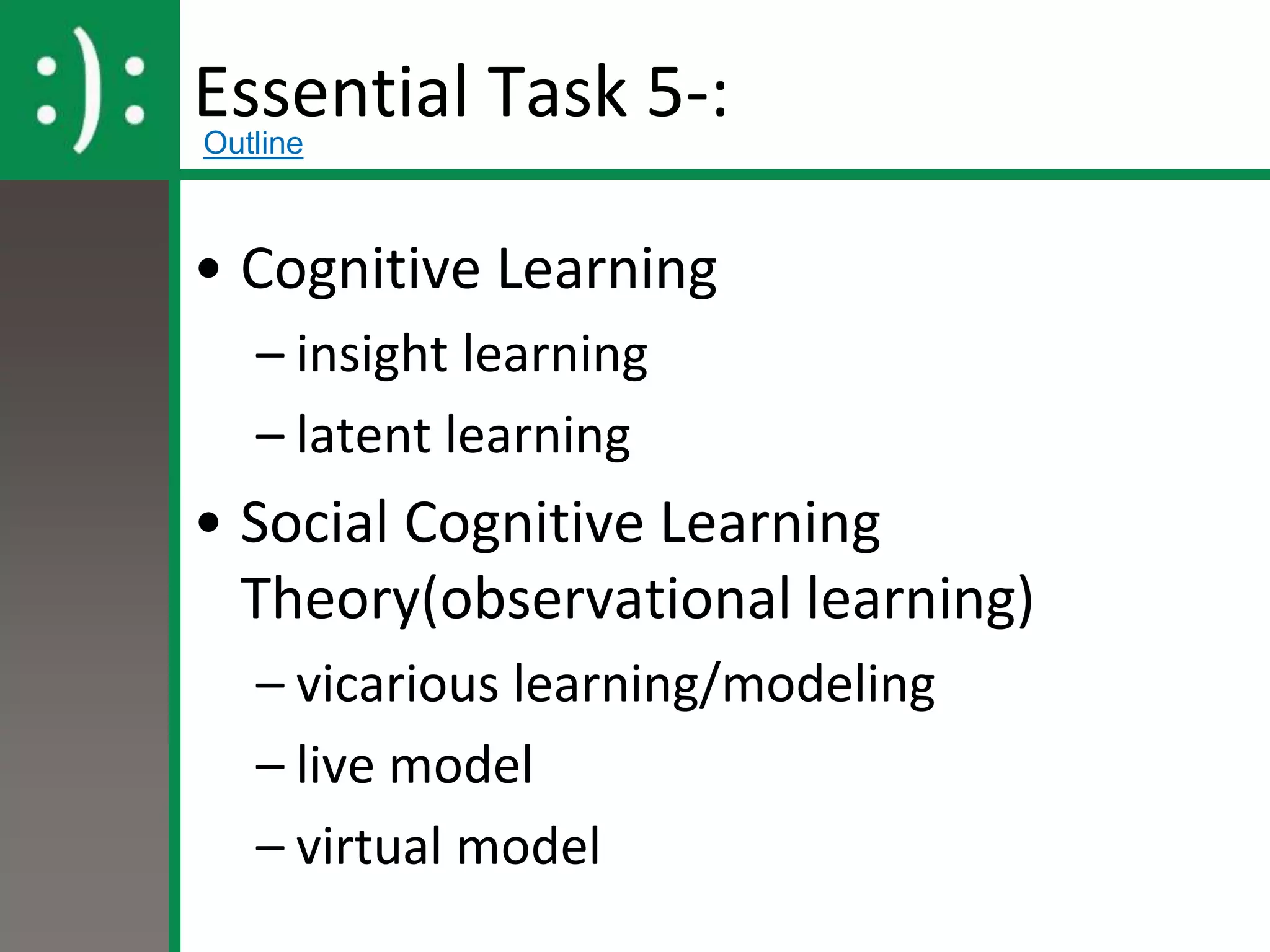 :):

Essential Task 5-:

Outline

• Cognitive Learning
– insight learning
– latent learning
• Social Cognitive Learning Theory(observational learning)
– vicarious learning/modeling
– live model
– virtual model